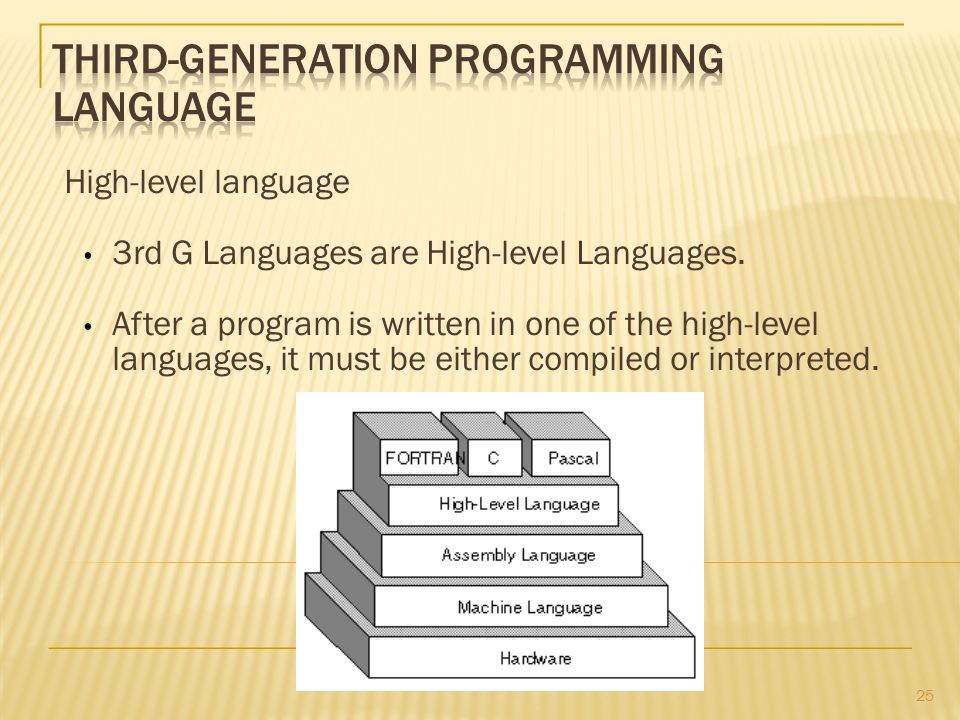 THIRD-GENERATION PROGRAMMING LANGUAGE

High-level language

• 3rd G Languages are High-level Languages.

• After a program is written in one of the high-level languages, it must be either compiled or interpreted.

FORTRAN
C
Pascal
High-Level Language
Assembly Language
Machine Language
Hardware

25